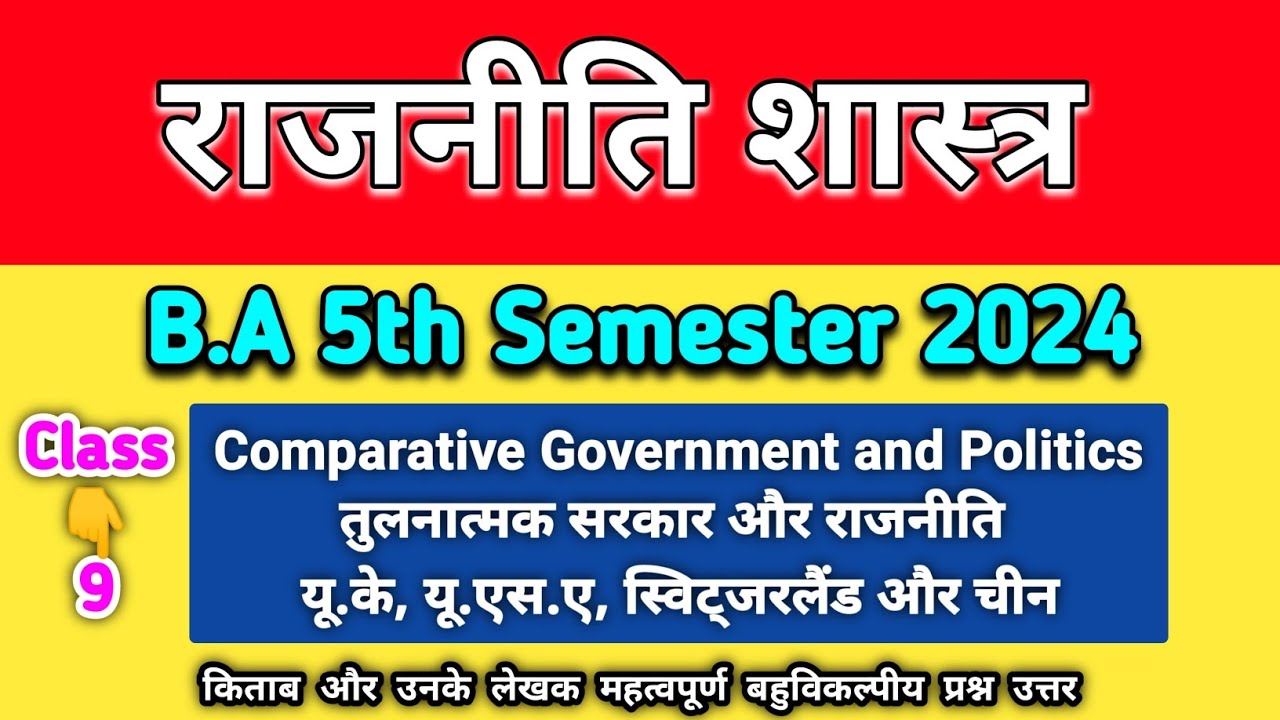 राजनीति शास्त्र

B.A 5th Semester 2024

Class
9

Comparative Government and Politics
तुलनात्मक सरकार और राजनीति
यू.के, यू.एस.ए, स्विट्जरलैंड और चीन

किताब और उनके लेखक महत्वपूर्ण बहुविकल्पीय प्रश्न उत्तर